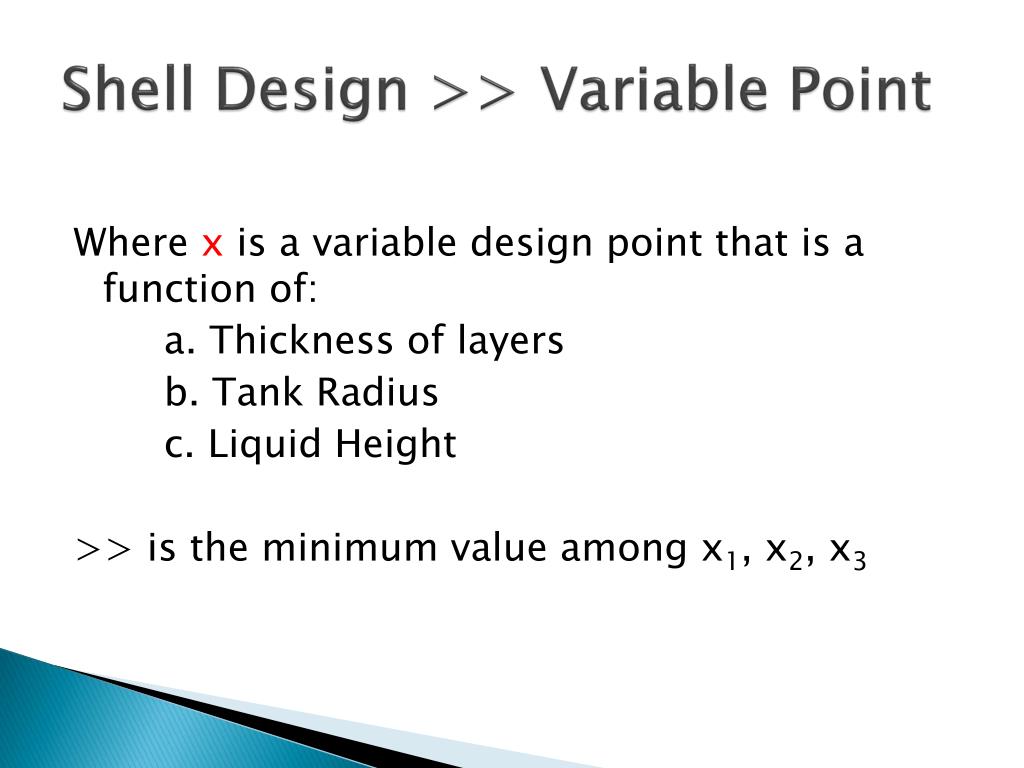 Shell Design >> Variable Point

Where x is a variable design point that is a function of:

a. Thickness of layers

b. Tank Radius

c. Liquid Height

>> is the minimum value among $x_1$, $x_2$, $x_3$